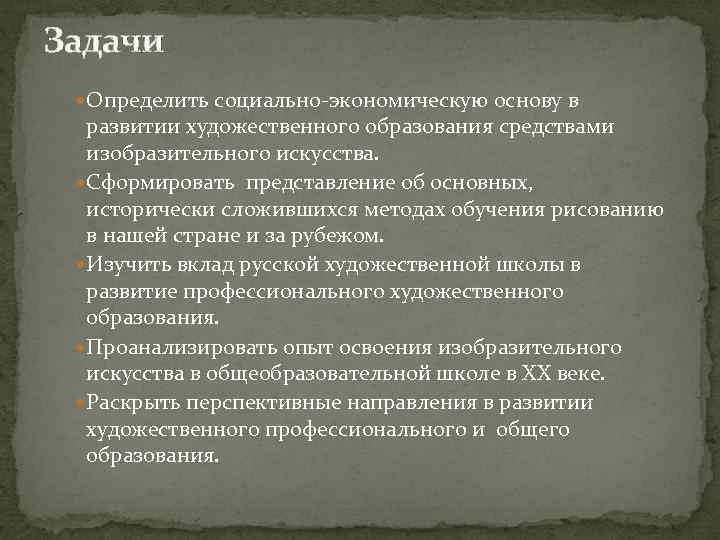 Задачи

Определить социально-экономическую основу в развитии художественного образования средствами изобразительного искусства.

Сформировать представление об основных, исторически сложившихся методах обучения рисованию в нашей стране и за рубежом.

Изучить вклад русской художественной школы в развитие профессионального художественного образования.

Проанализировать опыт освоения изобразительного искусства в общеобразовательной школе в XX веке.

Раскрыть перспективные направления в развитии художественного профессионального и общего образования.